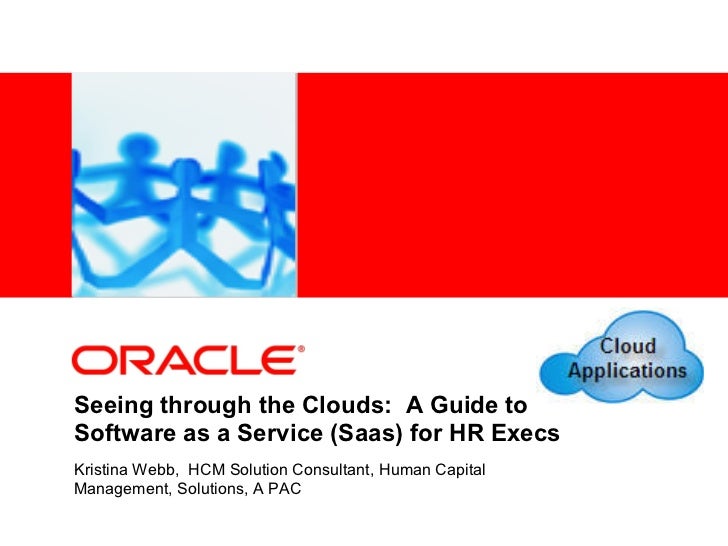 ORACLE®

Cloud Applications

Seeing through the Clouds: A Guide to Software as a Service (Saas) for HR Execs

Kristina Webb, HCM Solution Consultant, Human Capital Management, Solutions, A PAC